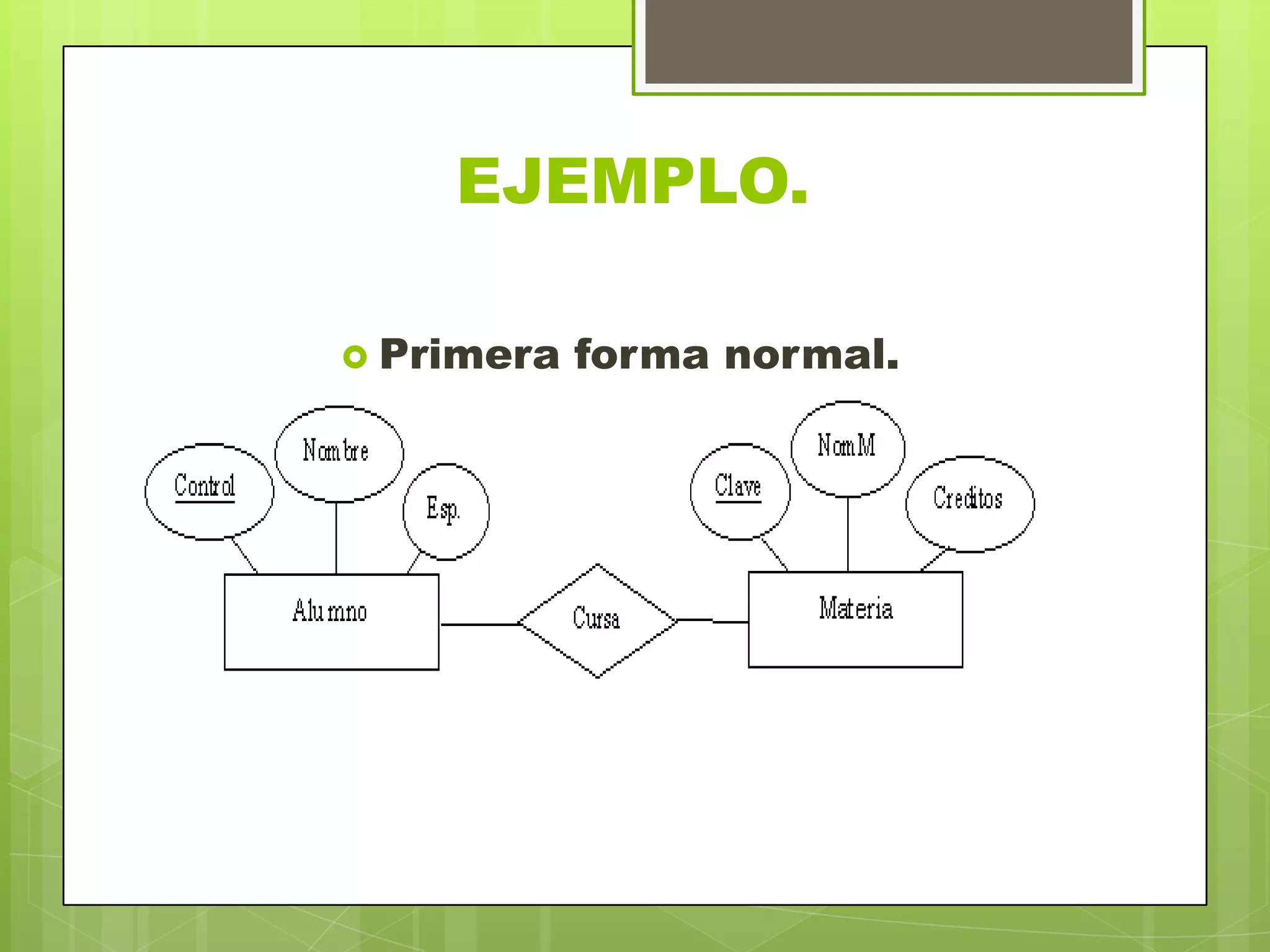 EJEMPLO.

Primera forma normal.

Control
Nombre
Esp.
Alumno
Cursa
Clave
NomM
Creditos
Materia